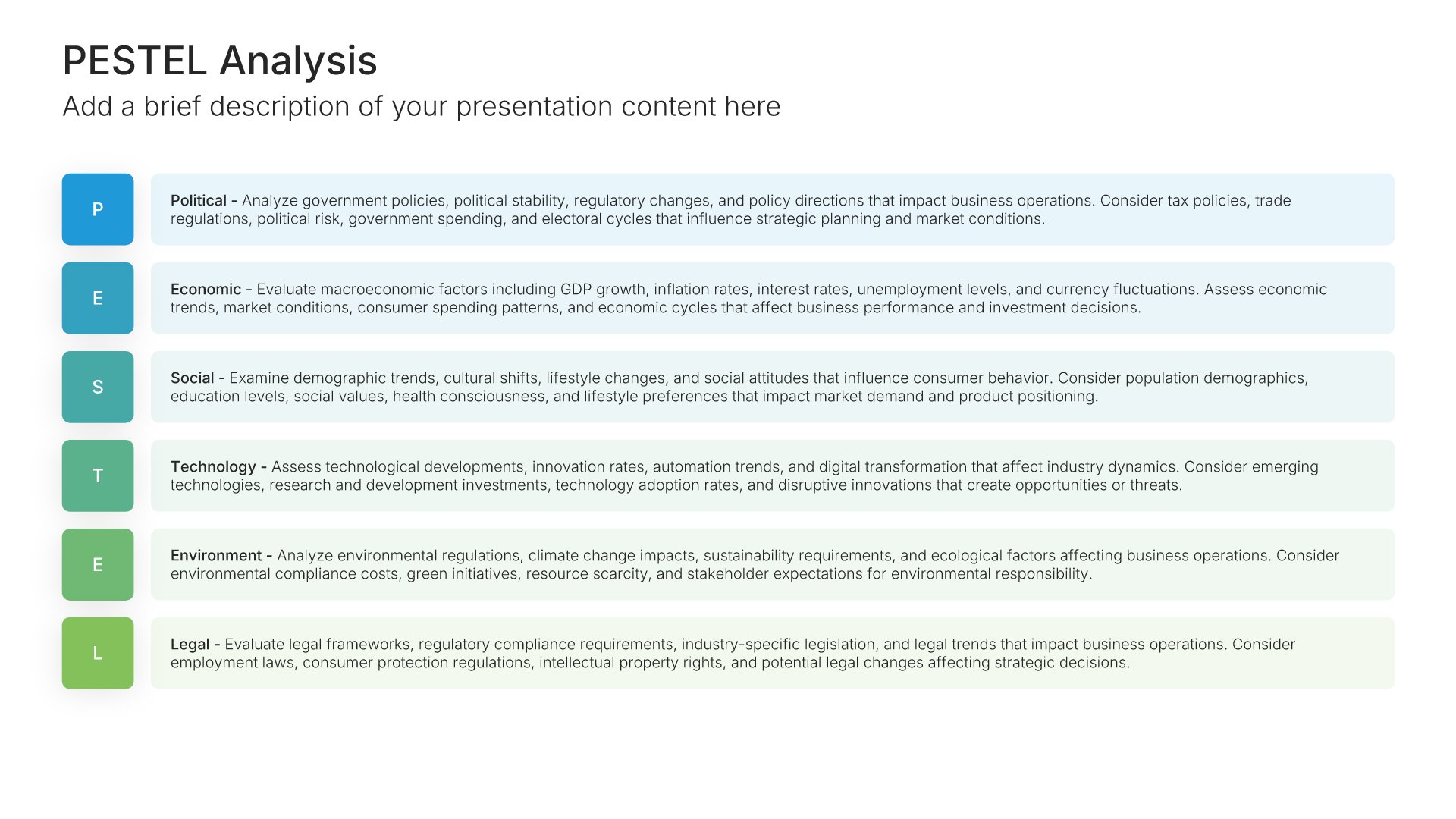 PESTEL Analysis
Add a brief description of your presentation content here

P

Political - Analyze government policies, political stability, regulatory changes, and policy directions that impact business operations. Consider tax policies, trade regulations, political risk, government spending, and electoral cycles that influence strategic planning and market conditions.

E

Economic - Evaluate macroeconomic factors including GDP growth, inflation rates, interest rates, unemployment levels, and currency fluctuations. Assess economic trends, market conditions, consumer spending patterns, and economic cycles that affect business performance and investment decisions.

S

Social - Examine demographic trends, cultural shifts, lifestyle changes, and social attitudes that influence consumer behavior. Consider population demographics, education levels, social values, health consciousness, and lifestyle preferences that impact market demand and product positioning.

T

Technology - Assess technological developments, innovation rates, automation trends, and digital transformation that affect industry dynamics. Consider emerging technologies, research and development investments, technology adoption rates, and disruptive innovations that create opportunities or threats.

E

Environment - Analyze environmental regulations, climate change impacts, sustainability requirements, and ecological factors affecting business operations. Consider environmental compliance costs, green initiatives, resource scarcity, and stakeholder expectations for environmental responsibility.

L

Legal - Evaluate legal frameworks, regulatory compliance requirements, industry-specific legislation, and legal trends that impact business operations. Consider employment laws, consumer protection regulations, intellectual property rights, and potential legal changes affecting strategic decisions.